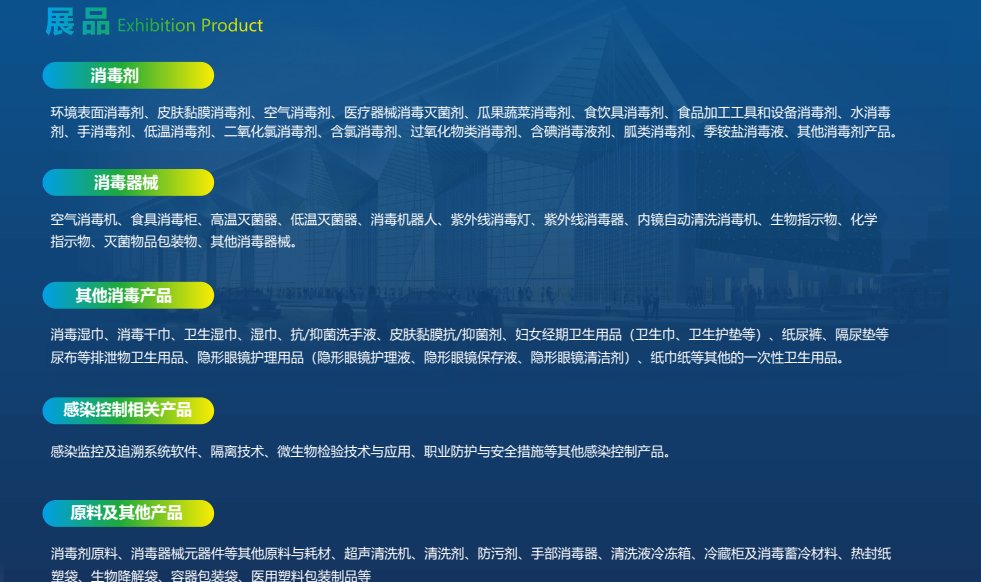 展品 Exhibition Product

消毒剂

环境表面消毒剂、皮肤黏膜消毒剂、空气消毒剂、医疗器械消毒灭菌剂、瓜果蔬菜消毒剂、食饮具消毒剂、食品加工工具和设备消毒剂、水消毒剂、手消毒剂、低温消毒剂、二氧化氯消毒剂、含氯消毒剂、过氧化物类消毒剂、含碘消毒液剂、胍类消毒剂、季铵盐消毒液、其他消毒剂产品。

消毒器械

空气消毒机、食具消毒柜、高温灭菌器、低温灭菌器、消毒机器人、紫外线消毒灯、紫外线消毒器、内镜自动清洗消毒机、生物指示物、化学指示物、灭菌物品包装物、其他消毒器械。

其他消毒产品

消毒湿巾、消毒干巾、卫生湿巾、湿巾、抗/抑菌洗手液、皮肤黏膜抗/抑菌剂、妇女经期卫生用品（卫生巾、卫生护垫等）、纸尿裤、隔尿垫等尿布等排泄物卫生用品、隐形眼镜护理用品（隐形眼镜护理液、隐形眼镜保存液、隐形眼镜清洁剂）、纸巾纸等其他的一次性卫生用品。

感染控制相关产品

感染监控及追溯系统软件、隔离技术、微生物检验技术与应用、职业防护与安全措施等其他感染控制产品。

原料及其他产品

消毒剂原料、消毒器械元器件等其他原料与耗材、超声清洗机、清洗剂、防污剂、手部消毒器、清洗液冷冻箱、冷藏柜及消毒蓄冷材料、热封纸塑袋、生物降解袋、容器包装袋、医用塑料包装制品等